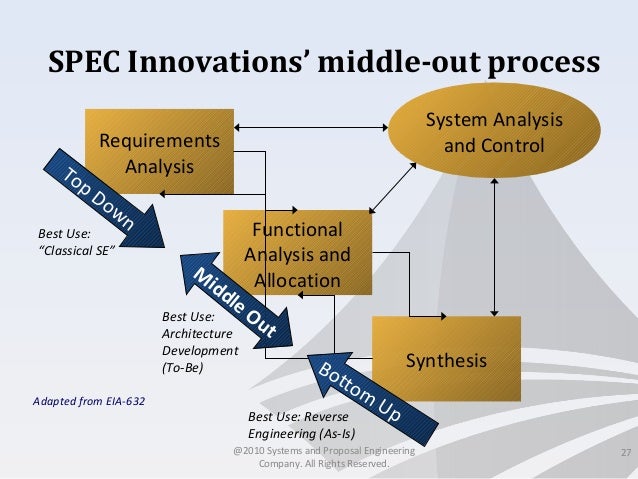 SPEC Innovations' middle-out process

Requirements Analysis

System Analysis and Control

Top Down

Best Use: "Classical SE"

Functional Analysis and Allocation

Middle Out

Best Use: Architecture Development (To-Be)

Synthesis

Bottom Up

Adapted from EIA-632

Best Use: Reverse Engineering (As-Is)

@2010 Systems and Proposal Engineering Company. All Rights Reserved.

27